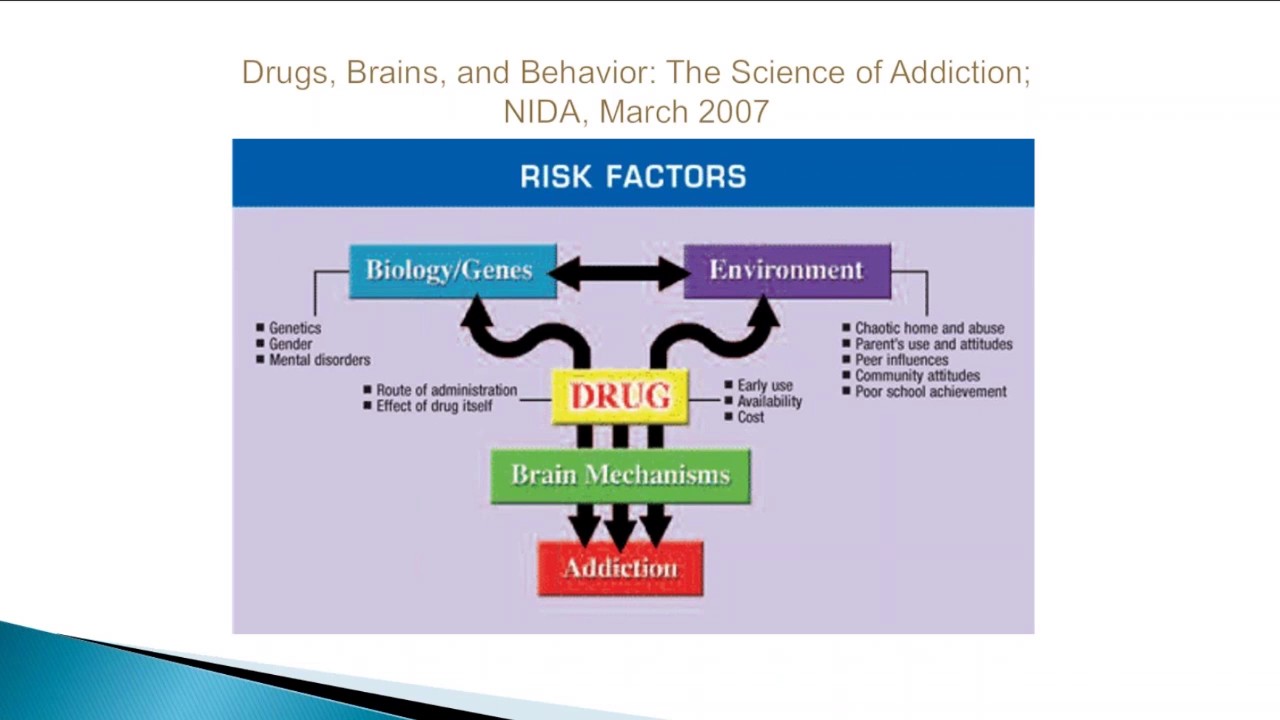 Drugs, Brains, and Behavior: The Science of Addiction; NIDA, March 2007

RISK FACTORS

Biology/Genes

Environment

■ Genetics
■ Gender
■ Mental disorders

■ Chaotic home and abuse
■ Parent's use and attitudes
■ Peer influences
■ Community attitudes
■ Poor school achievement

■ Route of administration
■ Effect of drug itself

DRUG

■ Early use
■ Availability
■ Cost

Brain Mechanisms

Addiction